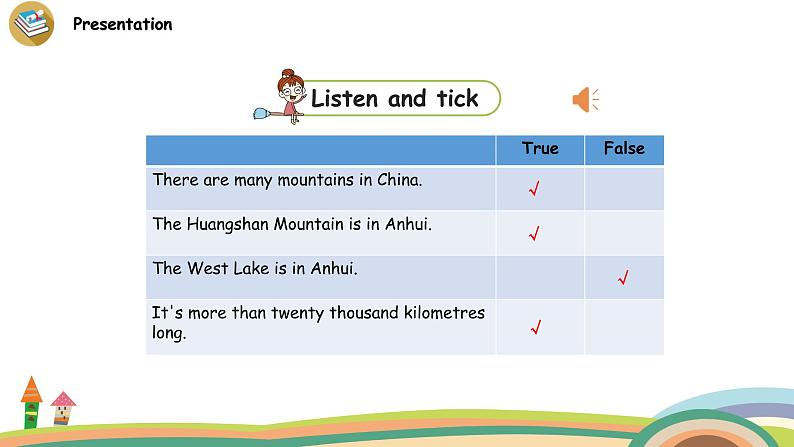 Presentation

Listen and tick

|  | True | False |
|---|---|---|
| There are many mountains in China. | √ |  |
| The Huangshan Mountain is in Anhui. | √ |  |
| The West Lake is in Anhui. |  | √ |
| It's more than twenty thousand kilometres long. | √ |  |